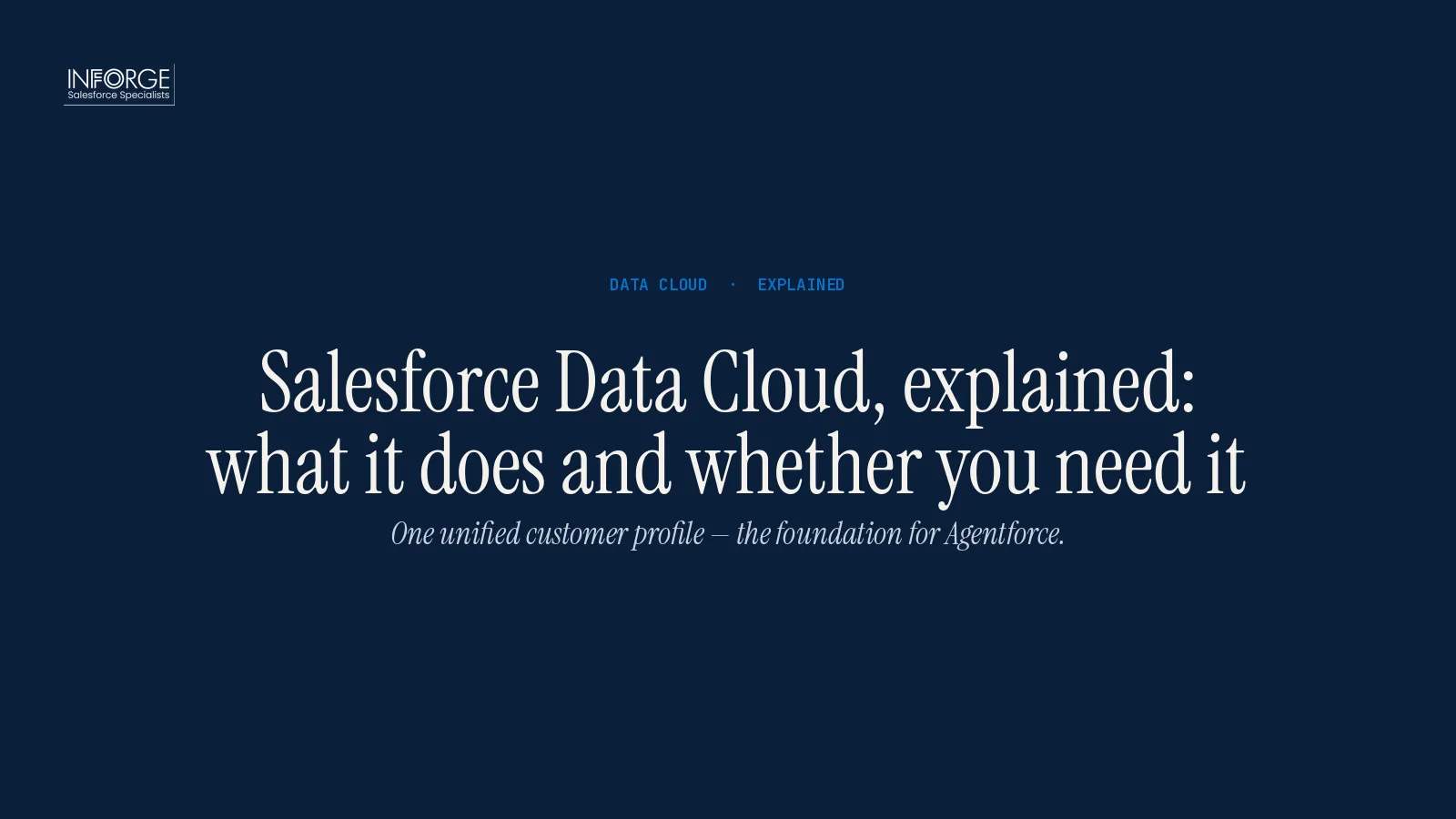 INFORGE
Salesforce Specialists

DATA CLOUD · EXPLAINED

Salesforce Data Cloud, explained: what it does and whether you need it

One unified customer profile — the foundation for Agentforce.